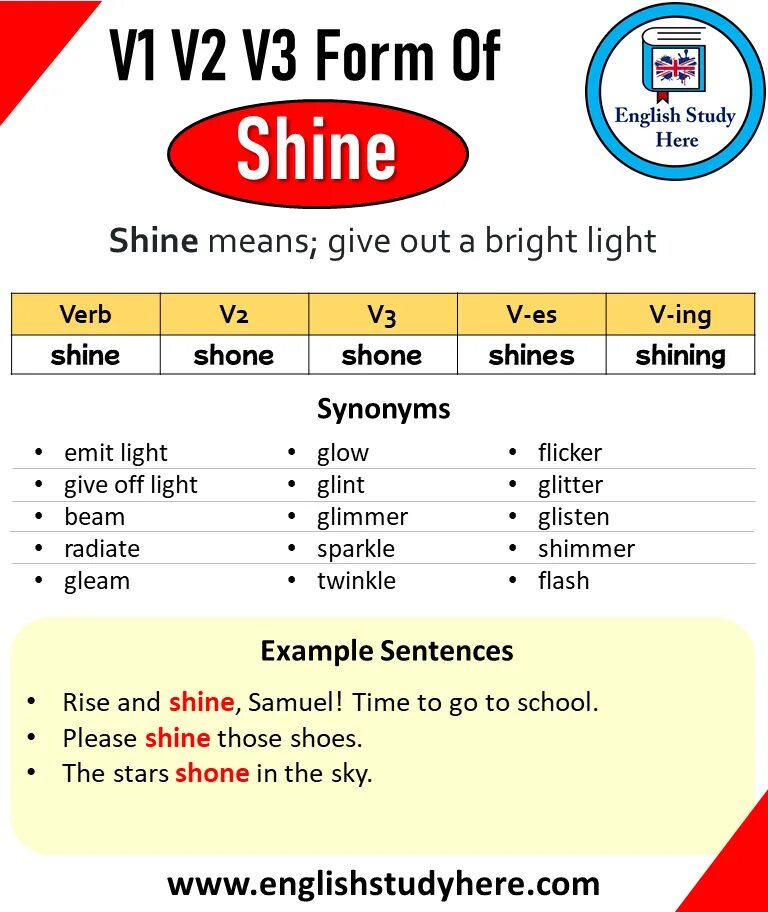 V1 V2 V3 Form Of

Shine

English Study Here

Shine means; give out a bright light

| Verb | V2 | V3 | V-es | V-ing |
|---|---|---|---|---|
| shine | shone | shone | shines | shining |

Synonyms

- emit light
- give off light
- beam
- radiate
- gleam

- glow
- glint
- glimmer
- sparkle
- twinkle

- flicker
- glitter
- glisten
- shimmer
- flash

Example Sentences

- Rise and shine, Samuel! Time to go to school.
- Please shine those shoes.
- The stars shone in the sky.

www.englishstudyhere.com